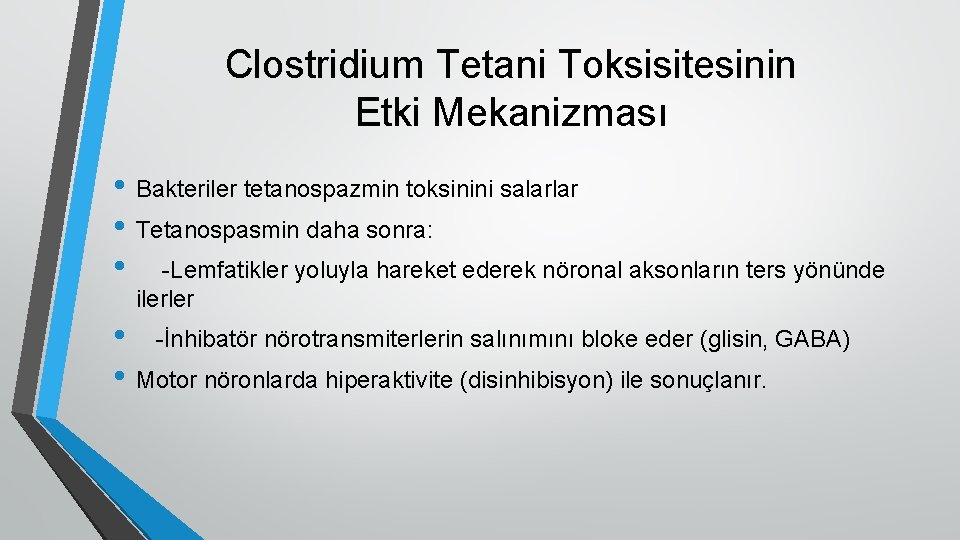 Clostridium Tetani Toksisitesinin Etki Mekanizması

• Bakteriler tetanospazmin toksinini salarlar
• Tetanospasmin daha sonra:
• -Lemfatikler yoluyla hareket ederek nöronal aksonların ters yönünde ilerler
• -İnhibatör nörotransmiterlerin salınımını bloke eder (glisin, GABA)
• Motor nöronlarda hiperaktivite (disinhibisyon) ile sonuçlanır.